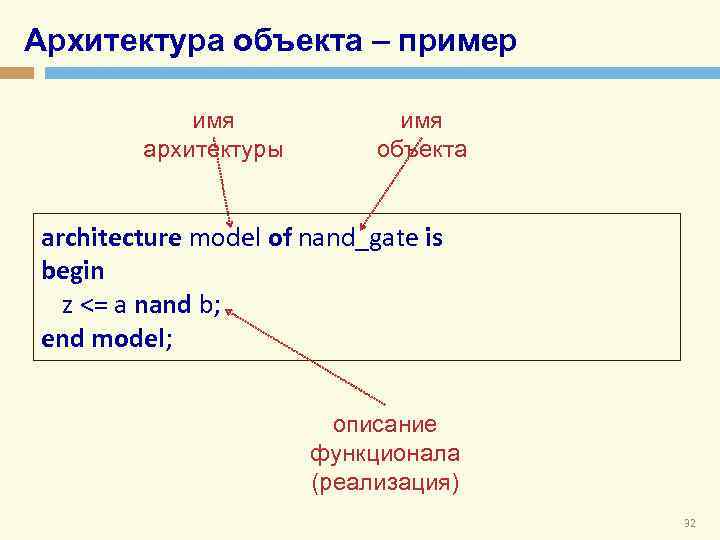 Архитектура объекта – пример

имя архитектуры

имя объекта

architecture model of nand_gate is
begin
  z <= a nand b;
end model;

описание функционала (реализация)

32